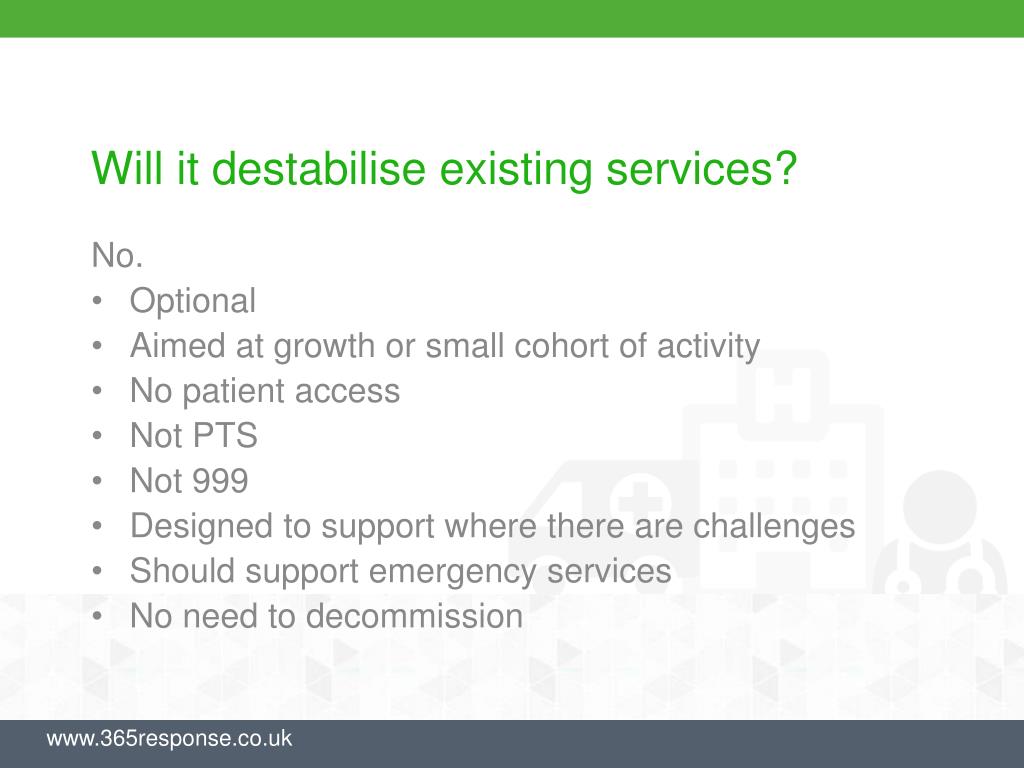 Will it destabilise existing services?

No.
• Optional
• Aimed at growth or small cohort of activity
• No patient access
• Not PTS
• Not 999
• Designed to support where there are challenges
• Should support emergency services
• No need to decommission

www.365response.co.uk